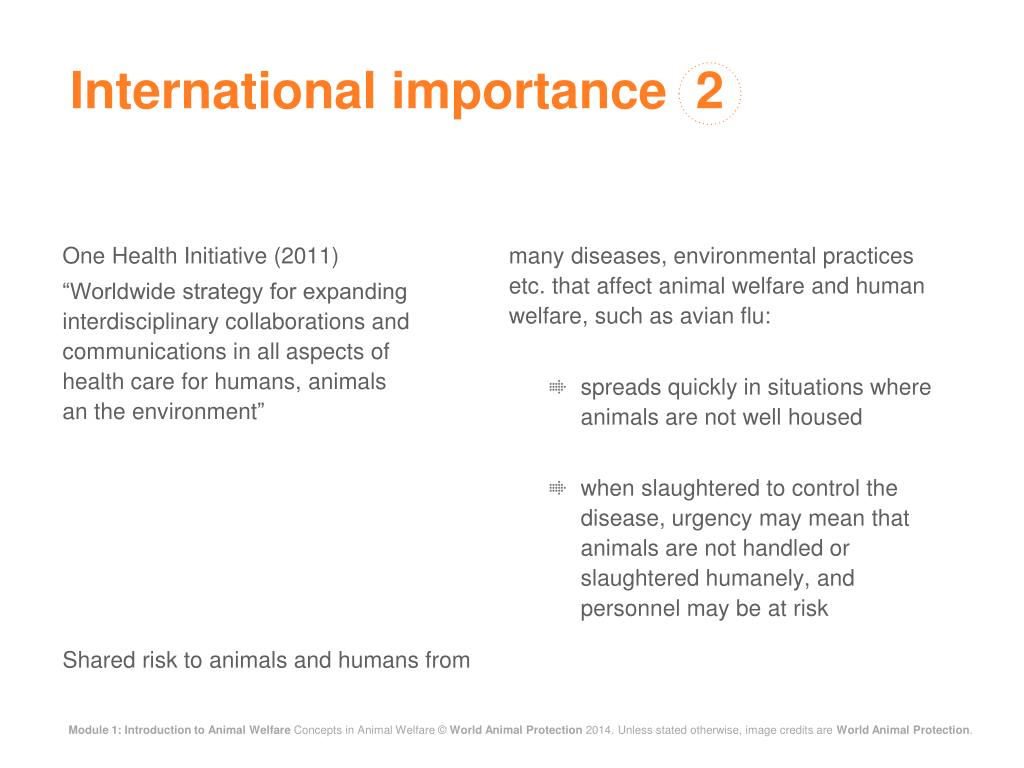 International importance 2

One Health Initiative (2011)

“Worldwide strategy for expanding interdisciplinary collaborations and communications in all aspects of health care for humans, animals an the environment”

Shared risk to animals and humans from

many diseases, environmental practices etc. that affect animal welfare and human welfare, such as avian flu:

spreads quickly in situations where animals are not well housed

when slaughtered to control the disease, urgency may mean that animals are not handled or slaughtered humanely, and personnel may be at risk

Module 1: Introduction to Animal Welfare Concepts in Animal Welfare © World Animal Protection 2014. Unless stated otherwise, image credits are World Animal Protection.